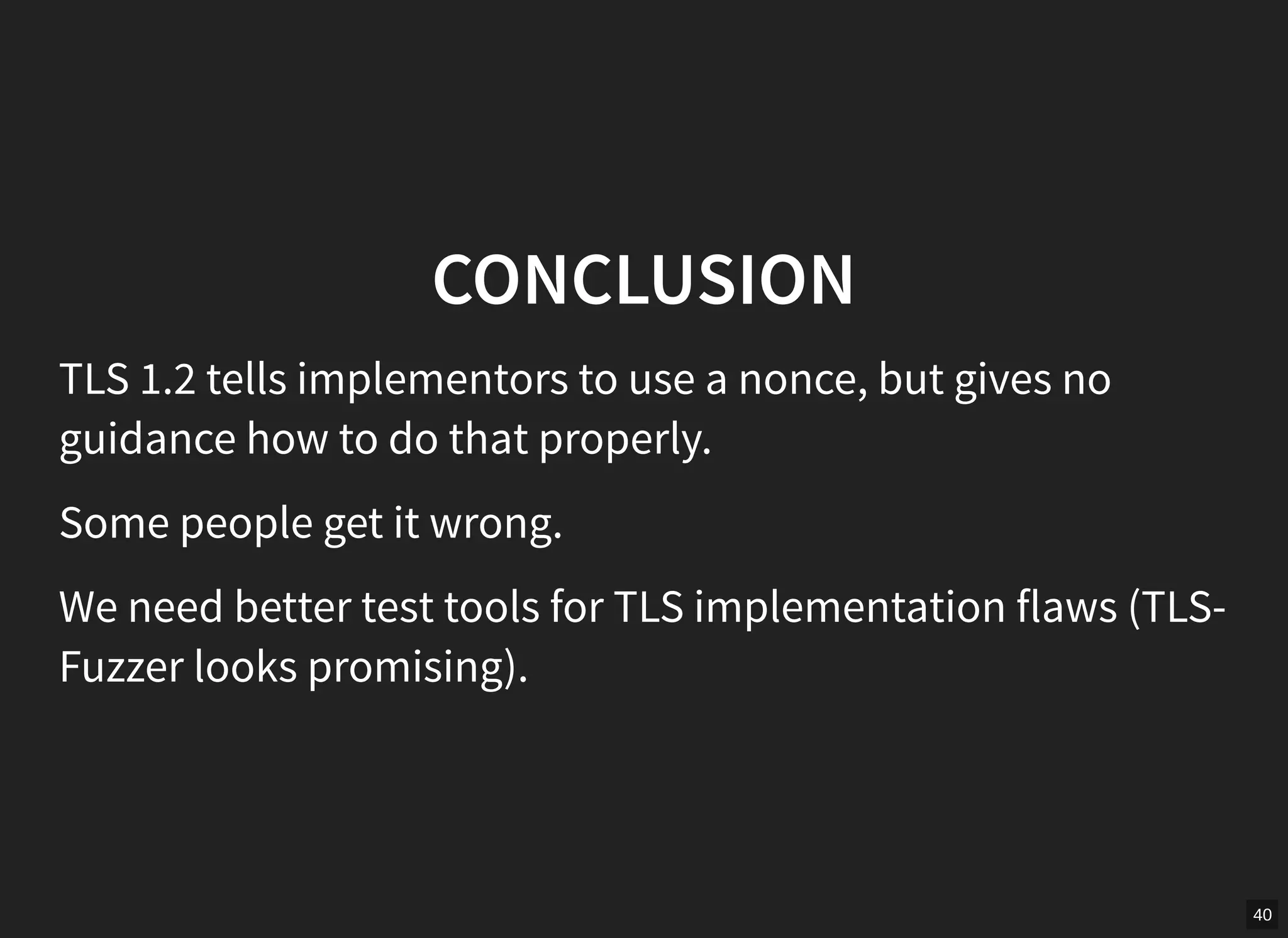 CONCLUSION

TLS 1.2 tells implementors to use a nonce, but gives no guidance how to do that properly.

Some people get it wrong.

We need better test tools for TLS implementation flaws (TLS-Fuzzer looks promising).

40